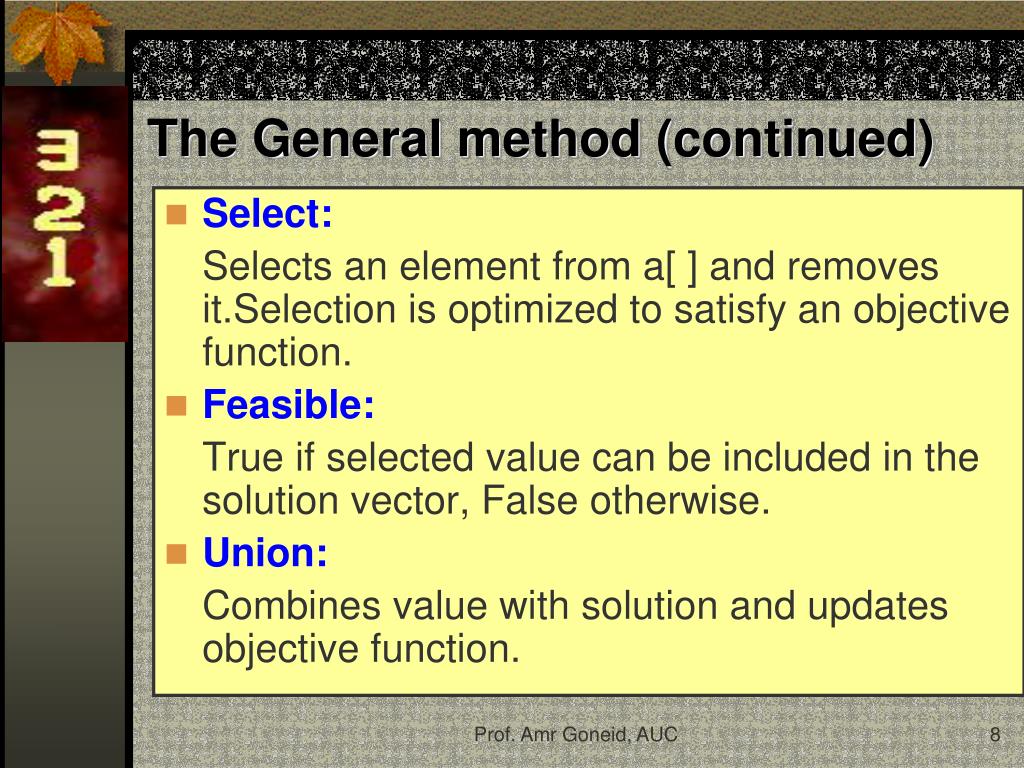 3
2
1

The General method (continued)

Select:

Selects an element from a[ ] and removes it.Selection is optimized to satisfy an objective function.

Feasible:

True if selected value can be included in the solution vector, False otherwise.

Union:

Combines value with solution and updates objective function.

Prof. Amr Goneid, AUC

8